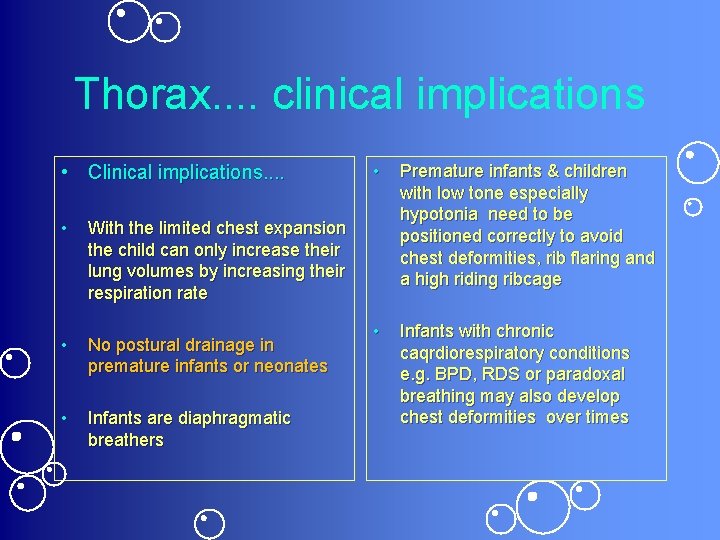 Thorax.... clinical implications

• Clinical implications....

• With the limited chest expansion the child can only increase their lung volumes by increasing their respiration rate

• No postural drainage in premature infants or neonates

• Infants are diaphragmatic breathers

• Premature infants & children with low tone especially hypotonia need to be positioned correctly to avoid chest deformities, rib flaring and a high riding ribcage

• Infants with chronic caqrdiorespiratory conditions e.g. BPD, RDS or paradoxal breathing may also develop chest deformities over times